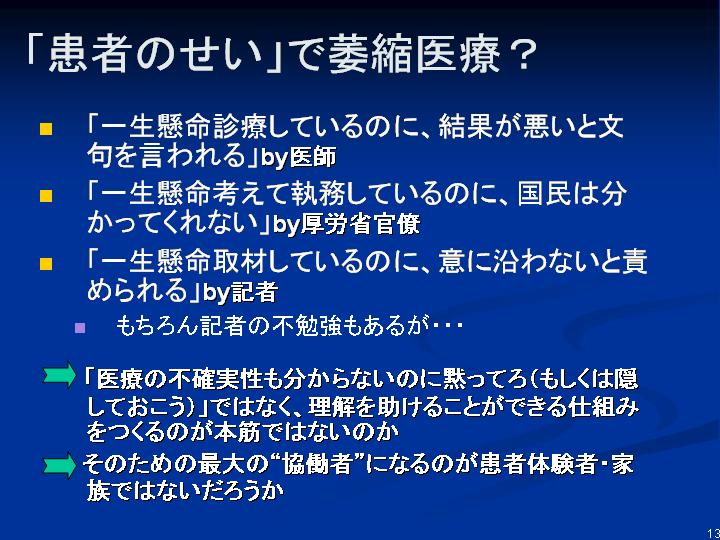 「患者のせい」で萎縮医療？

「一生懸命診療しているのに、結果が悪いと文句を言われる」by医師

「一生懸命考えて執務しているのに、国民は分かってくれない」by厚労省官僚

「一生懸命取材しているのに、意に沿わないと責められる」by記者

もちろん記者の不勉強もあるが・・・

「医療の不確実性も分からないのに黙ってろ（もしくは隠しておこう）」ではなく、理解を助けることができる仕組みをつくるのが本筋ではないのか

そのための最大の“協働者”になるのが患者体験者・家族ではないだろうか

13